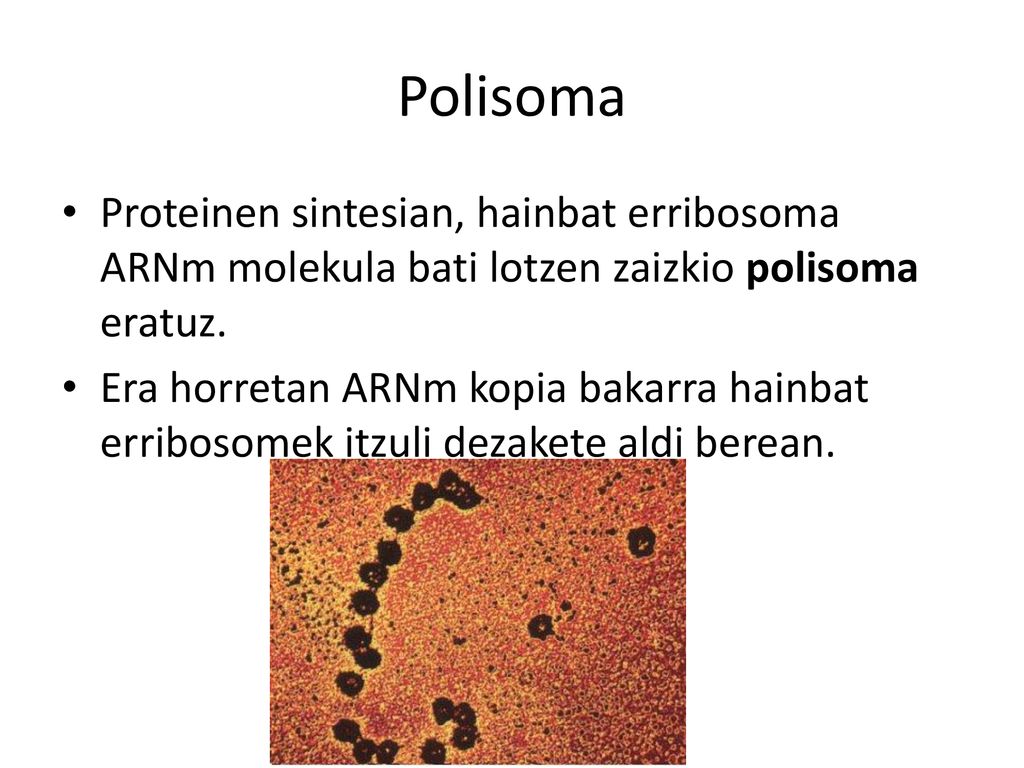 Polisoma

• Proteinen sintesian, hainbat erribosoma ARNm molekula bati lotzen zaizkio polisoma eratuz.
• Era horretan ARNm kopia bakarra hainbat erribosomek itzuli dezakete aldi berean.